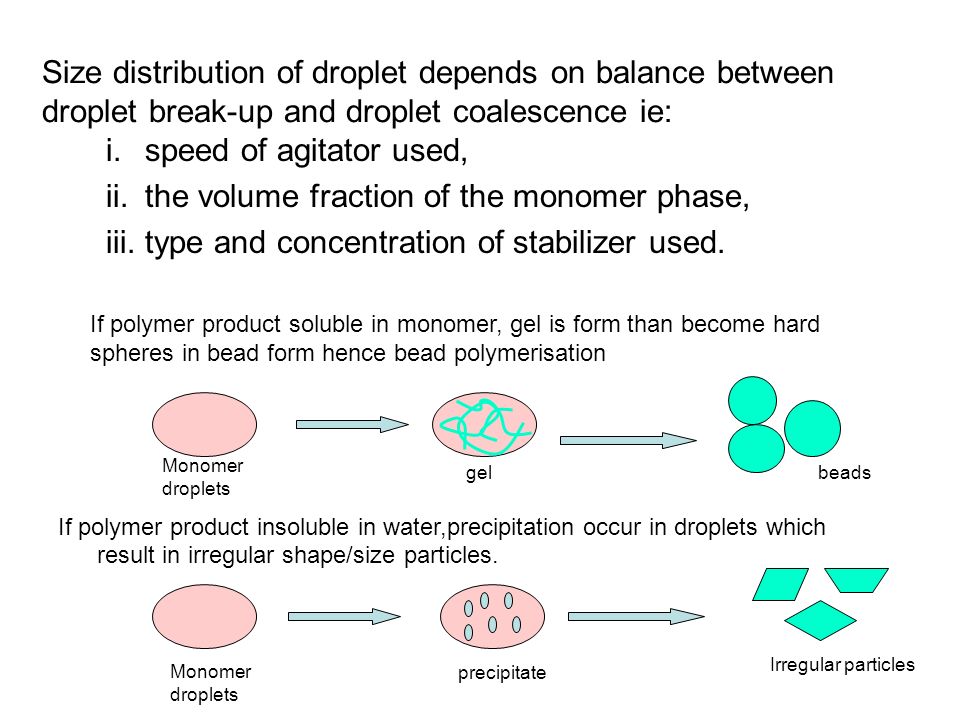 Size distribution of droplet depends on balance between droplet break-up and droplet coalescence ie:

i. speed of agitator used,

ii. the volume fraction of the monomer phase,

iii. type and concentration of stabilizer used.

If polymer product soluble in monomer, gel is form than become hard spheres in bead form hence bead polymerisation

Monomer droplets

gel

beads

If polymer product insoluble in water,precipitation occur in droplets which result in irregular shape/size particles.

Monomer droplets

precipitate

Irregular particles